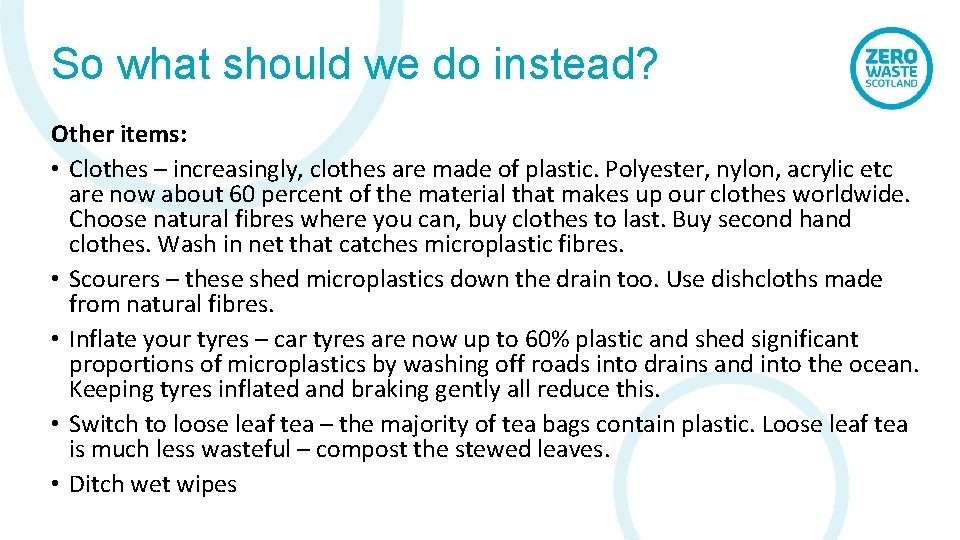 So what should we do instead?

ZERO WASTE SCOTLAND

Other items:
• Clothes – increasingly, clothes are made of plastic. Polyester, nylon, acrylic etc are now about 60 percent of the material that makes up our clothes worldwide. Choose natural fibres where you can, buy clothes to last. Buy second hand clothes. Wash in net that catches microplastic fibres.
• Scourers – these shed microplastics down the drain too. Use dishcloths made from natural fibres.
• Inflate your tyres – car tyres are now up to 60% plastic and shed significant proportions of microplastics by washing off roads into drains and into the ocean. Keeping tyres inflated and braking gently all reduce this.
• Switch to loose leaf tea – the majority of tea bags contain plastic. Loose leaf tea is much less wasteful – compost the stewed leaves.
• Ditch wet wipes